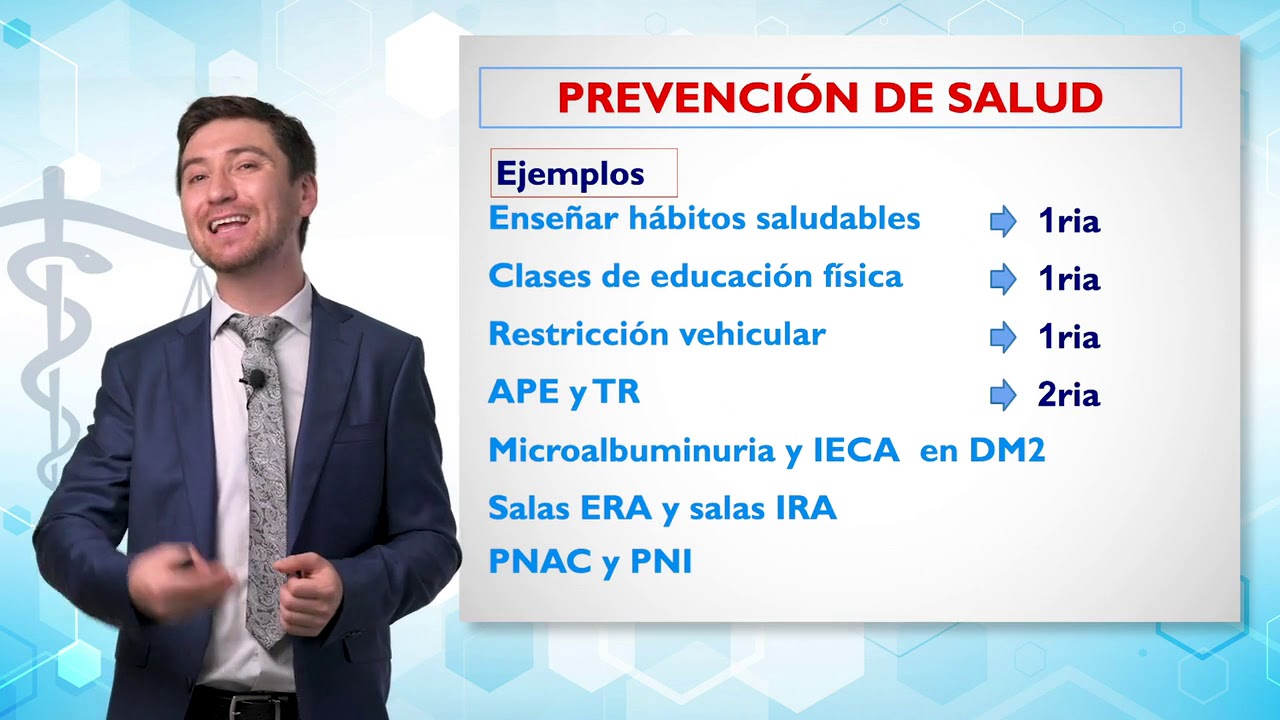 PREVENCIÓN DE SALUD

Ejemplos

Enseñar hábitos saludables 1ria

Clases de educación física 1ria

Restricción vehicular 1ria

APE y TR 2ria

Microalbuminuria y IECA en DM2

Salas ERA y salas IRA

PNAC y PNI